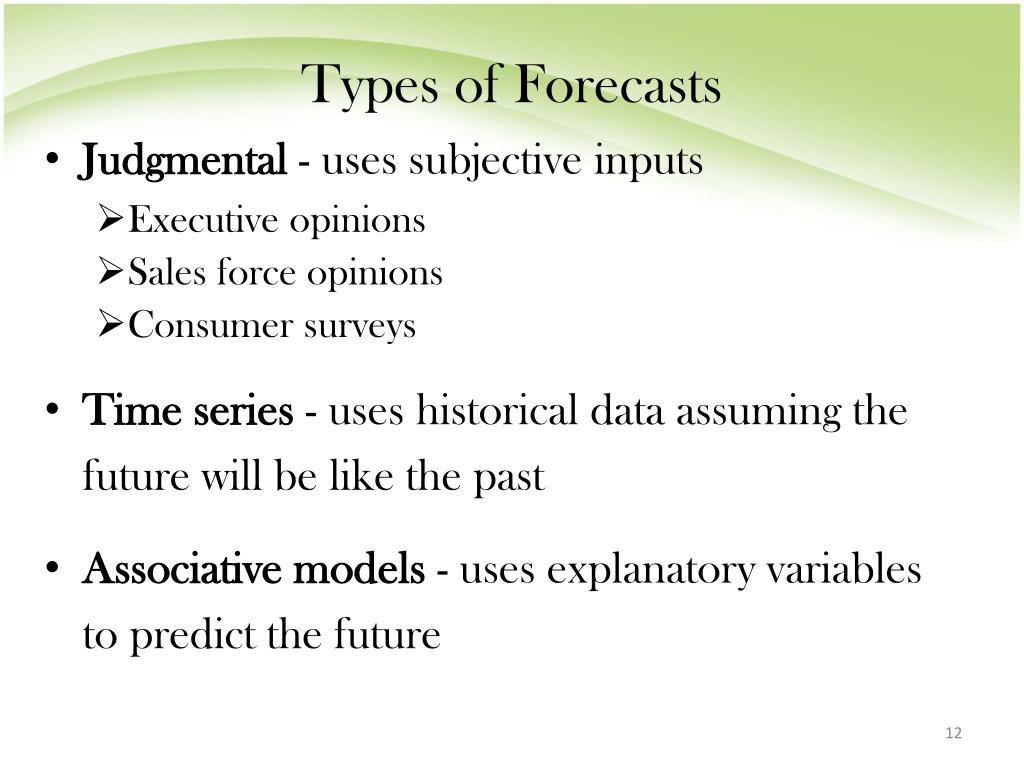 Types of Forecasts

• Judgmental - uses subjective inputs
➢Executive opinions
➢Sales force opinions
➢Consumer surveys

• Time series - uses historical data assuming the future will be like the past

• Associative models - uses explanatory variables to predict the future

12